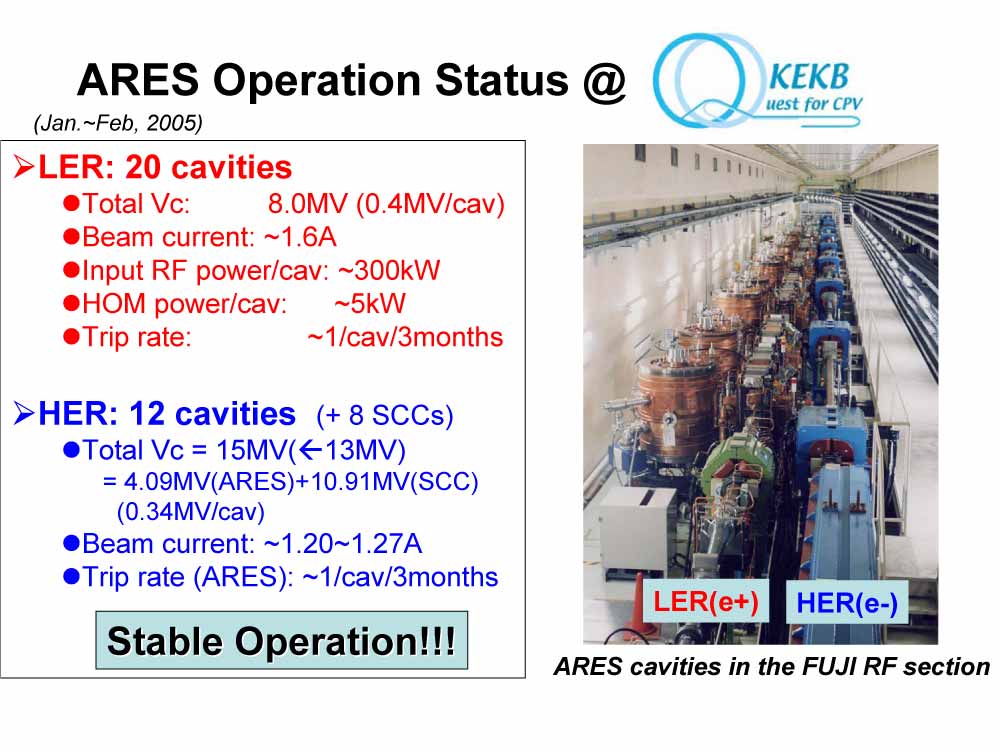 ARES Operation Status @

KEKB
Quest for CPV

(Jan.~Feb, 2005)

➢LER: 20 cavities
●Total Vc: 8.0MV (0.4MV/cav)
●Beam current: ~1.6A
●Input RF power/cav: ~300kW
●HOM power/cav: ~5kW
●Trip rate: ~1/cav/3months

➢HER: 12 cavities (+ 8 SCCs)
●Total Vc = 15MV(←13MV)
= 4.09MV(ARES)+10.91MV(SCC)
(0.34MV/cav)
●Beam current: ~1.20~1.27A
●Trip rate (ARES): ~1/cav/3months

Stable Operation!!!

LER(e+)

HER(e-)

ARES cavities in the FUJI RF section